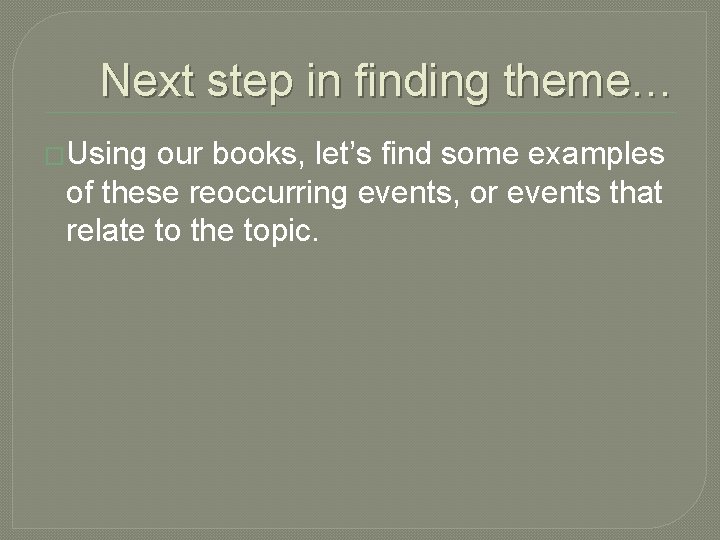 Next step in finding theme…

Using our books, let’s find some examples of these reoccurring events, or events that relate to the topic.